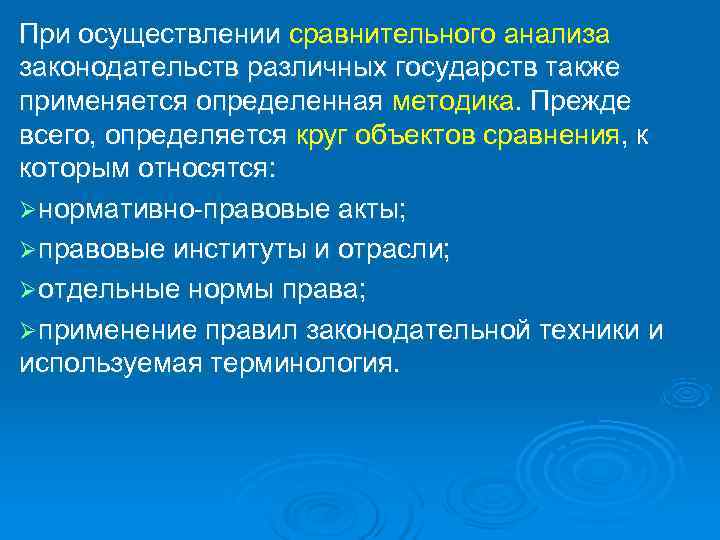 При осуществлении сравнительного анализа законодательств различных государств также применяется определенная методика. Прежде всего, определяется круг объектов сравнения, к которым относятся:

➢нормативно-правовые акты;

➢правовые институты и отрасли;

➢отдельные нормы права;

➢применение правил законодательной техники и используемая терминология.